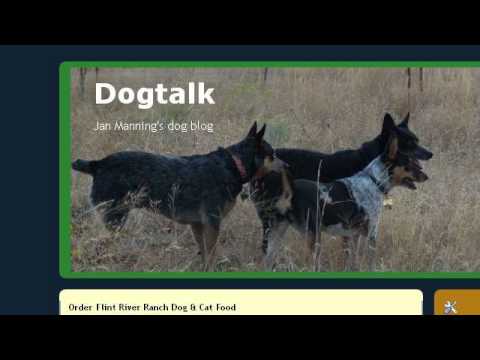 Dogtalk

Jan Manning's dog blog

Order Flint River Ranch Dog & Cat Food